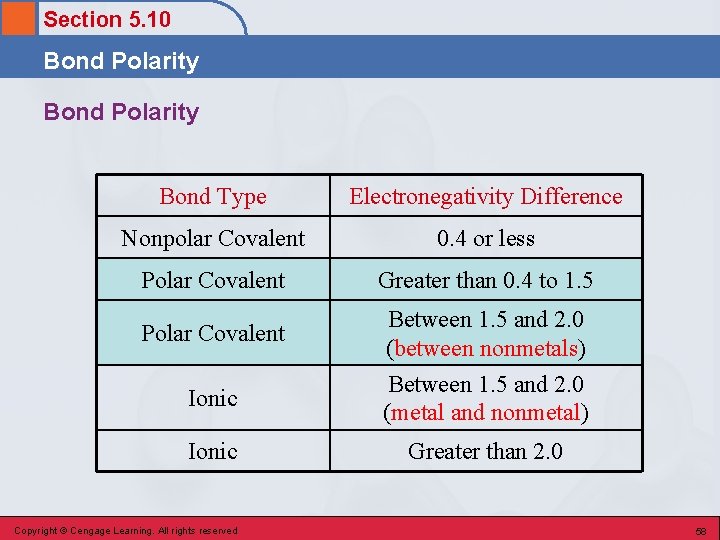 Section 5.10

Bond Polarity

Bond Polarity

| Bond Type | Electronegativity Difference |
|---|---|
| Nonpolar Covalent | 0.4 or less |
| Polar Covalent | Greater than 0.4 to 1.5 |
| Polar Covalent | Between 1.5 and 2.0 (between nonmetals) |
| Ionic | Between 1.5 and 2.0 (metal and nonmetal) |
| Ionic | Greater than 2.0 |

Copyright © Cengage Learning. All rights reserved

58